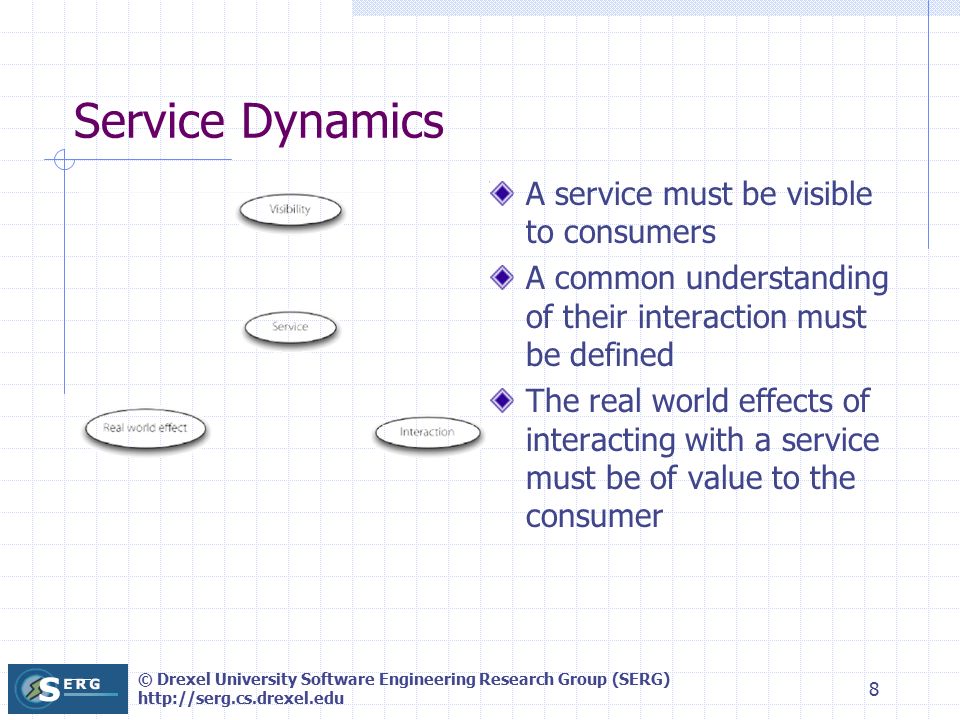 Service Dynamics

Visibility

Service

Real world effect

Interaction

A service must be visible to consumers

A common understanding of their interaction must be defined

The real world effects of interacting with a service must be of value to the consumer

SERG

© Drexel University Software Engineering Research Group (SERG)
http://serg.cs.drexel.edu

8